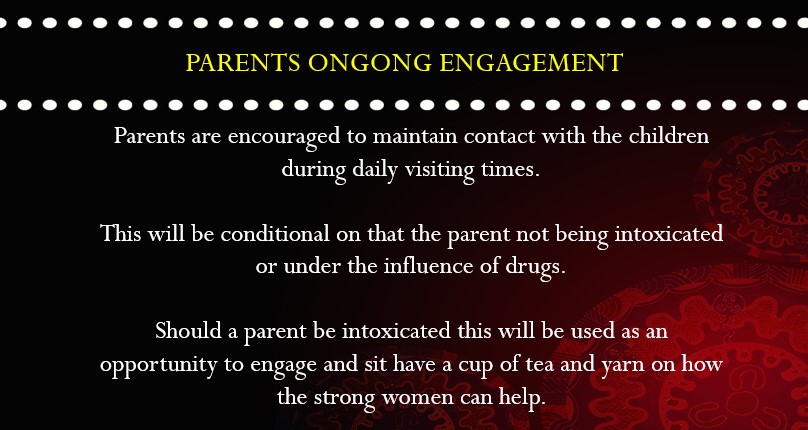 PARENTS ONGONG ENGAGEMENT

Parents are encouraged to maintain contact with the children during daily visiting times.

This will be conditional on that the parent not being intoxicated or under the influence of drugs.

Should a parent be intoxicated this will be used as an opportunity to engage and sit have a cup of tea and yarn on how the strong women can help.